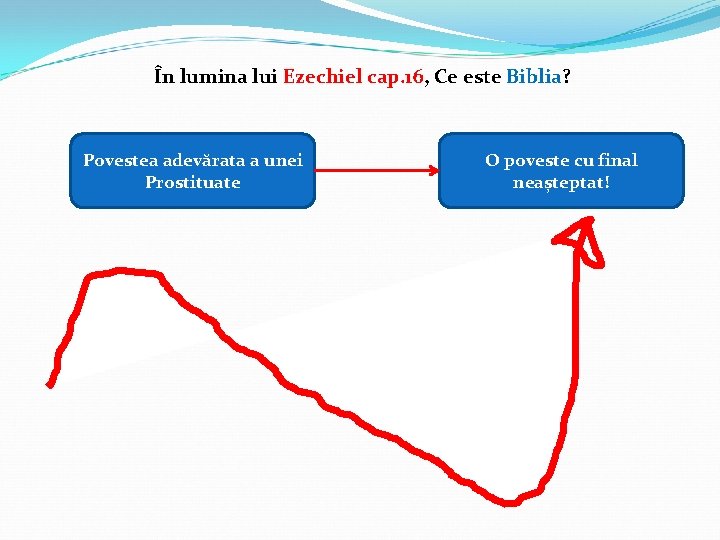 În lumina lui Ezechiel cap.16, Ce este Biblia?

Povestea adevărata a unei Prostituate

O poveste cu final neașteptat!